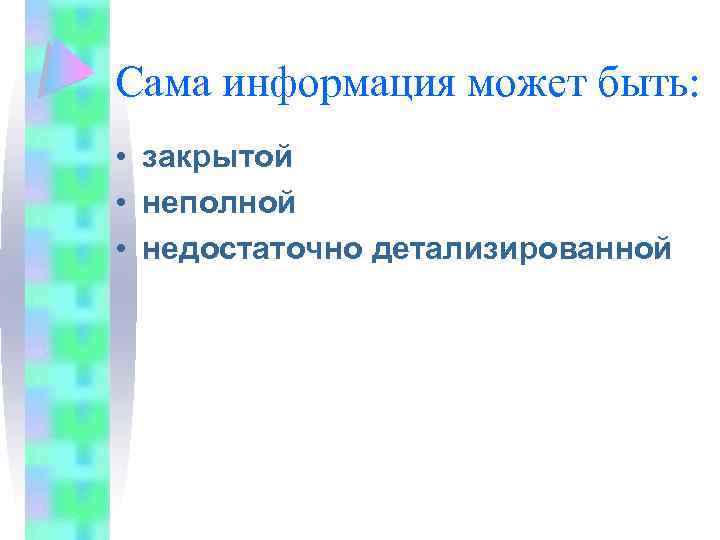 Сама информация может быть:

• закрытой
• неполной
• недостаточно детализированной